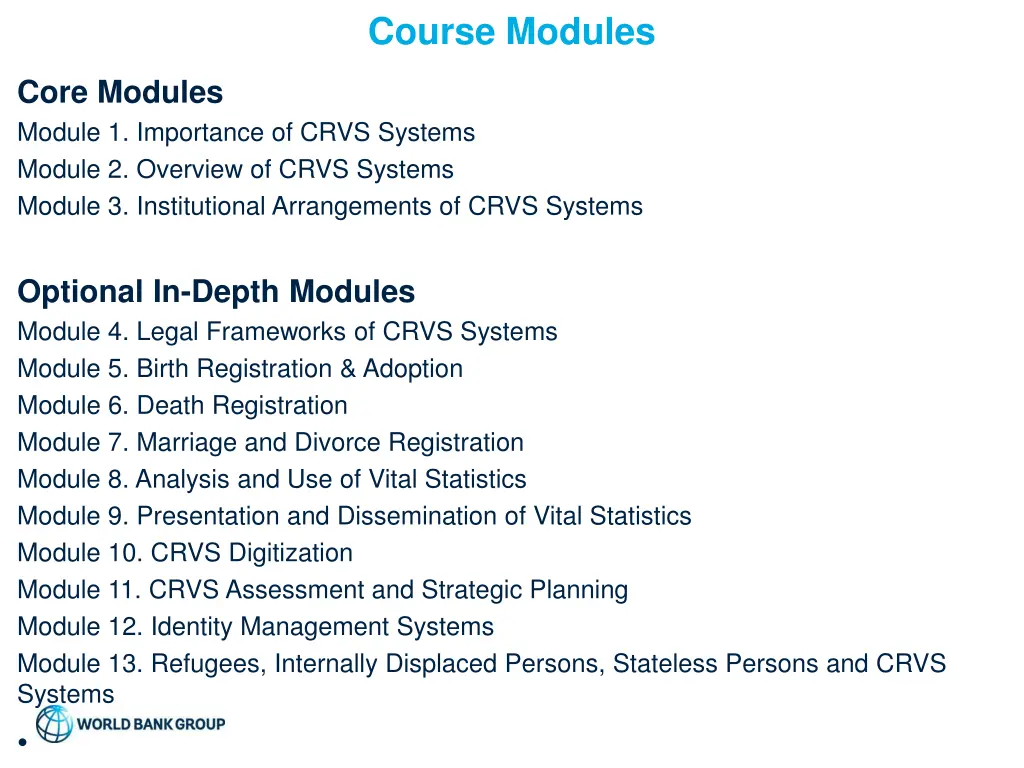 Course Modules

Core Modules
Module 1. Importance of CRVS Systems
Module 2. Overview of CRVS Systems
Module 3. Institutional Arrangements of CRVS Systems

Optional In-Depth Modules
Module 4. Legal Frameworks of CRVS Systems
Module 5. Birth Registration & Adoption
Module 6. Death Registration
Module 7. Marriage and Divorce Registration
Module 8. Analysis and Use of Vital Statistics
Module 9. Presentation and Dissemination of Vital Statistics
Module 10. CRVS Digitization
Module 11. CRVS Assessment and Strategic Planning
Module 12. Identity Management Systems
Module 13. Refugees, Internally Displaced Persons, Stateless Persons and CRVS Systems

WORLD BANK GROUP